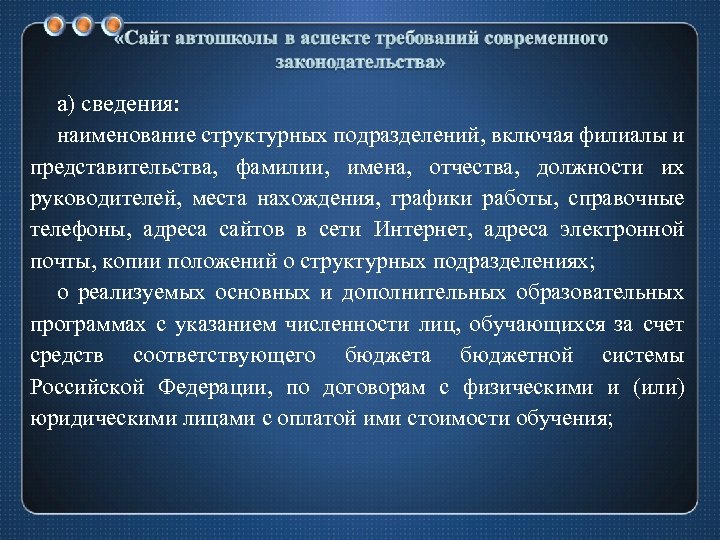 «Сайт автошколы в аспекте требований современного законодательства»

а) сведения:

наименование структурных подразделений, включая филиалы и представительства, фамилии, имена, отчества, должности их руководителей, места нахождения, графики работы, справочные телефоны, адреса сайтов в сети Интернет, адреса электронной почты, копии положений о структурных подразделениях;

о реализуемых основных и дополнительных образовательных программах с указанием численности лиц, обучающихся за счет средств соответствующего бюджета бюджетной системы Российской Федерации, по договорам с физическими и (или) юридическими лицами с оплатой ими стоимости обучения;